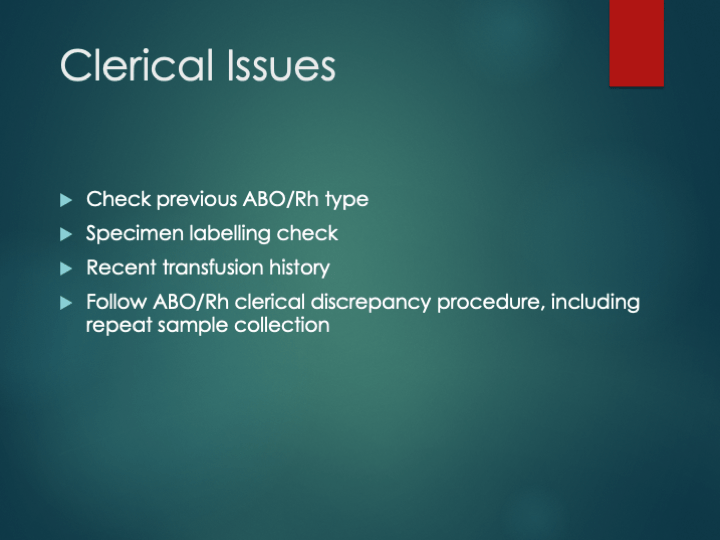 Clerical Issues

Check previous ABO/Rh type

Specimen labelling check

Recent transfusion history

Follow ABO/Rh clerical discrepancy procedure, including repeat sample collection